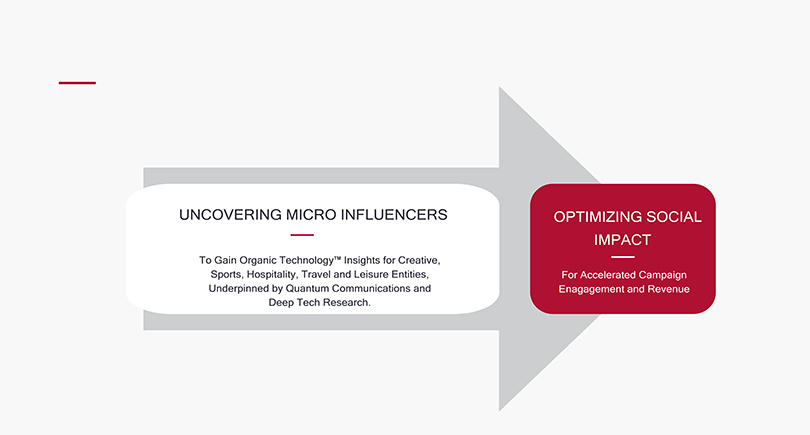 UNCOVERING MICRO INFLUENCERS

To Gain Organic Technology™ Insights for Creative, Sports, Hospitality, Travel and Leisure Entities, Underpinned by Quantum Communications and Deep Tech Research.

OPTIMIZING SOCIAL IMPACT

For Accelerated Campaign Enagagement and Revenue